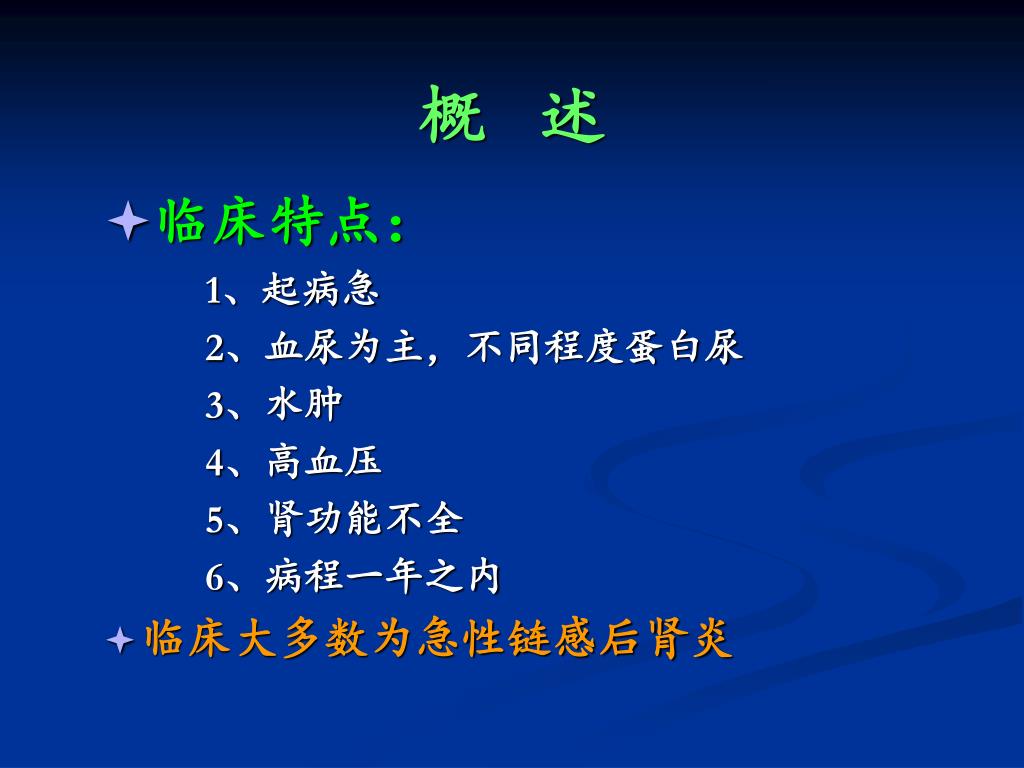 概　述

临床特点：

1、起病急

2、血尿为主，不同程度蛋白尿

3、水肿

4、高血压

5、肾功能不全

6、病程一年之内

临床大多数为急性链感后肾炎